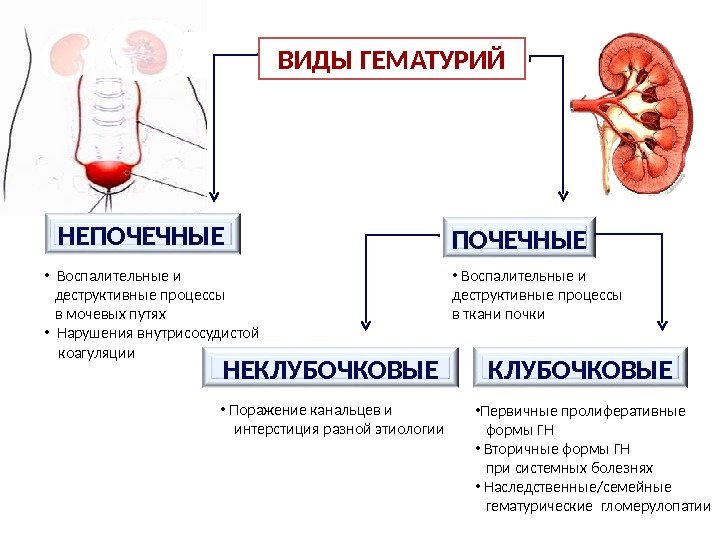 ВИДЫ ГЕМАТУРИЙ

НЕПОЧЕЧНЫЕ

• Воспалительные и деструктивные процессы в мочевых путях
• Нарушения внутрисосудистой коагуляции

ПОЧЕЧНЫЕ

• Воспалительные и деструктивные процессы в ткани почки

НЕКЛУБОЧКОВЫЕ

• Поражение канальцев и интерстиция разной этиологии

КЛУБОЧКОВЫЕ

•Первичные пролиферативные формы ГН
• Вторичные формы ГН при системных болезнях
• Наследственные/семейные гематурические гломерулопатии